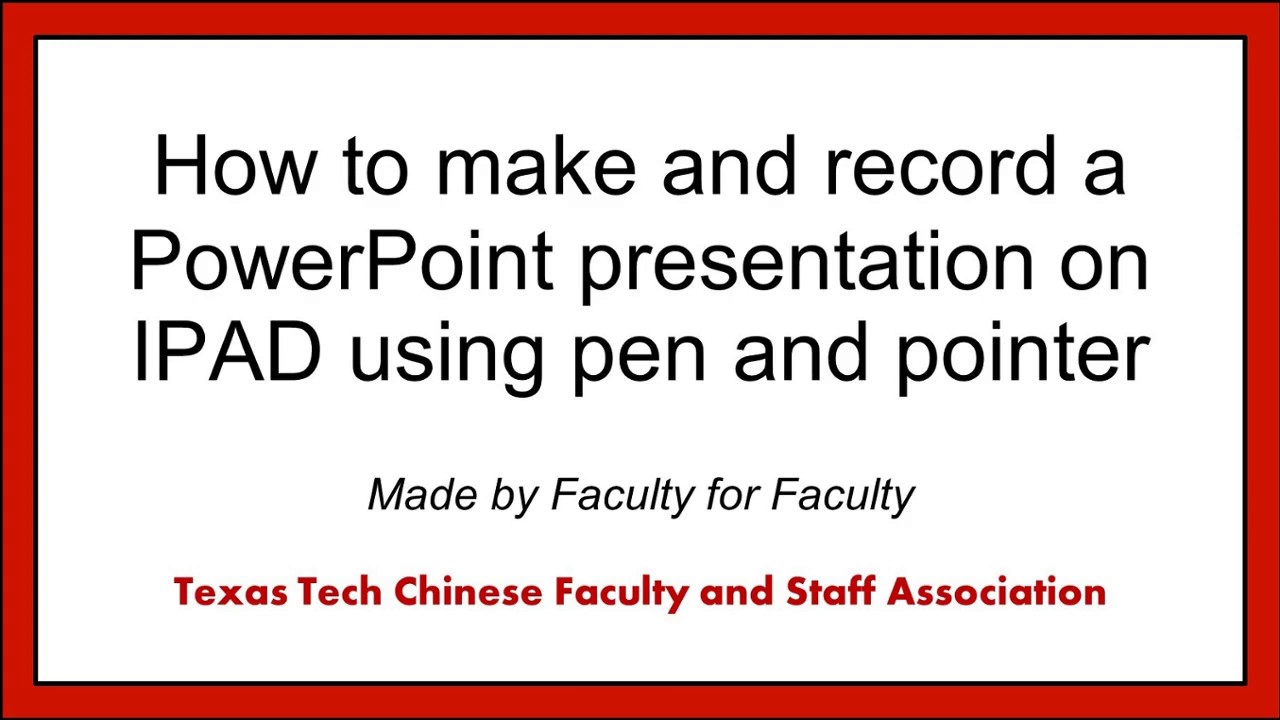 How to make and record a PowerPoint presentation on IPAD using pen and pointer

Made by Faculty for Faculty

Texas Tech Chinese Faculty and Staff Association